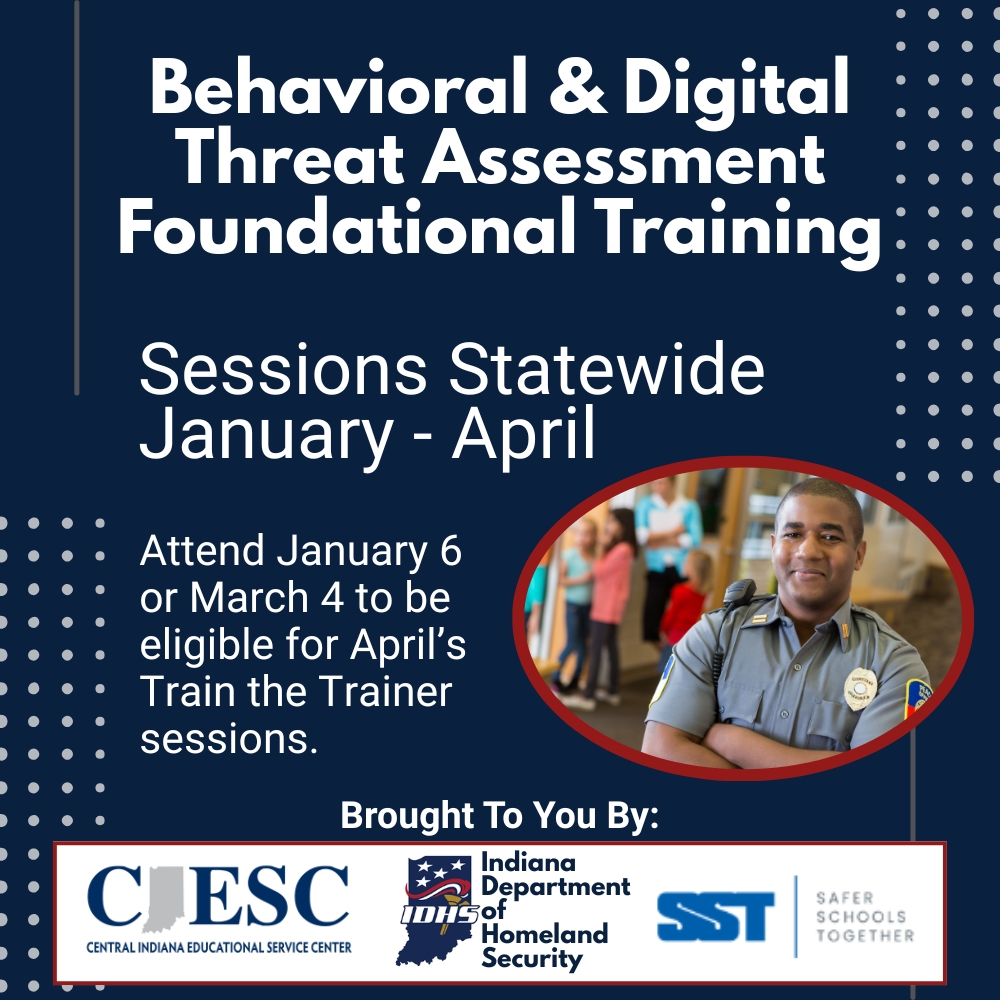 Behavioral & Digital Threat Assessment Foundational Training

Sessions Statewide January - April

Attend January 6 or March 4 to be eligible for April's Train the Trainer sessions.

Brought To You By:

CIESC
CENTRAL INDIANA EDUCATIONAL SERVICE CENTER

IDHS
Indiana Department of Homeland Security

SST
SAFER SCHOOLS TOGETHER